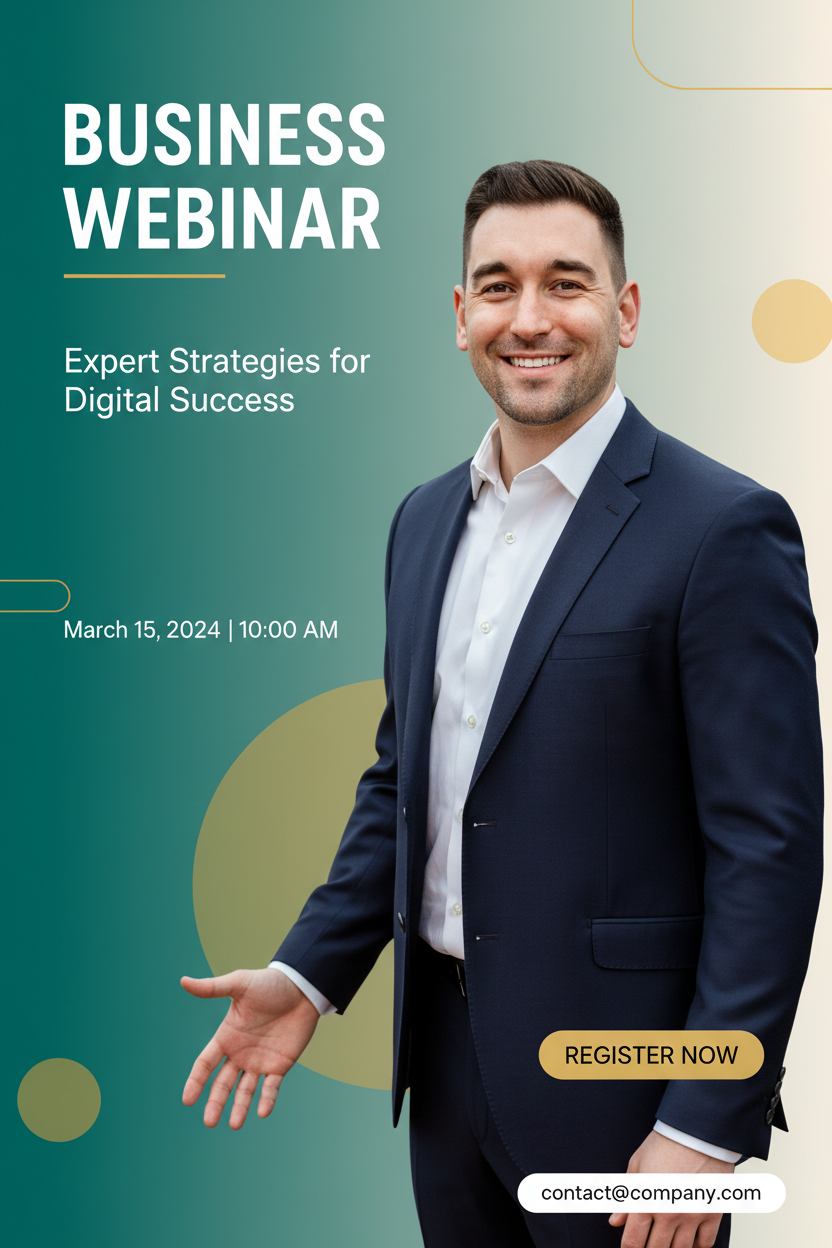 BUSINESS WEBINAR

Expert Strategies for Digital Success

March 15, 2024 | 10:00 AM

REGISTER NOW

contact@company.com